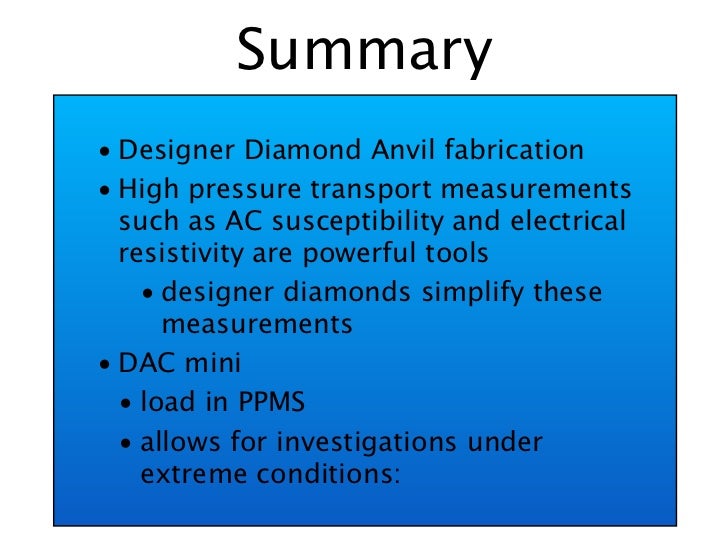 Summary

• Designer Diamond Anvil fabrication

• High pressure transport measurements such as AC susceptibility and electrical resistivity are powerful tools

• designer diamonds simplify these measurements

• DAC mini

• load in PPMS

• allows for investigations under extreme conditions: